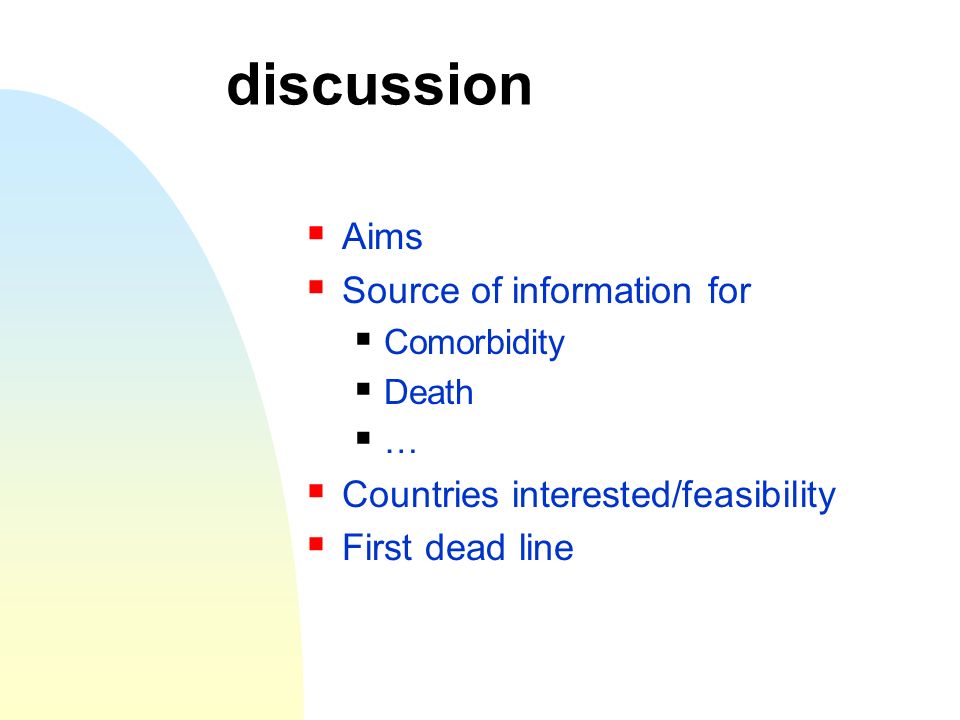 discussion

- Aims
- Source of information for
  - Comorbidity
  - Death
  - …
- Countries interested/feasibility
- First dead line